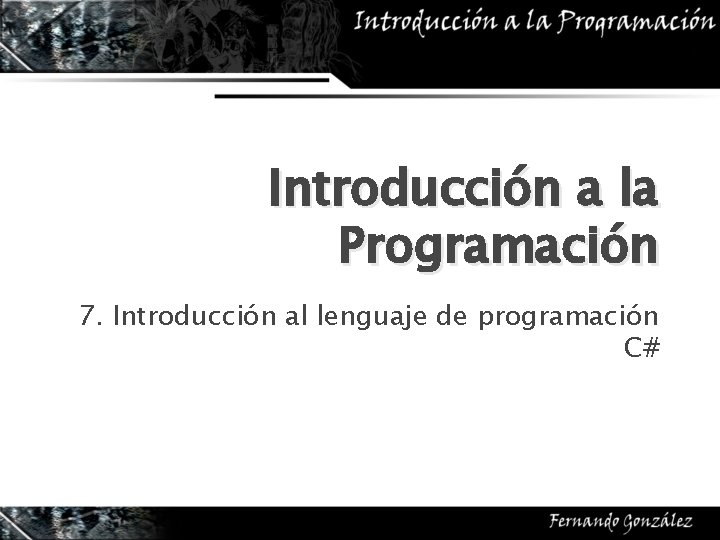 Introducción a la Programación

Introducción a la Programación

7. Introducción al lenguaje de programación C#

Fernando González